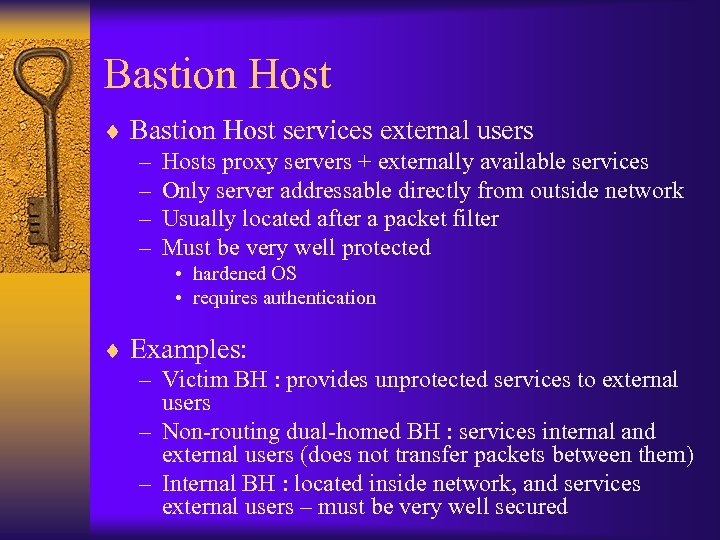 Bastion Host

♦ Bastion Host services external users
– Hosts proxy servers + externally available services
– Only server addressable directly from outside network
– Usually located after a packet filter
– Must be very well protected
• hardened OS
• requires authentication

♦ Examples:
– Victim BH : provides unprotected services to external users
– Non-routing dual-homed BH : services internal and external users (does not transfer packets between them)
– Internal BH : located inside network, and services external users – must be very well secured